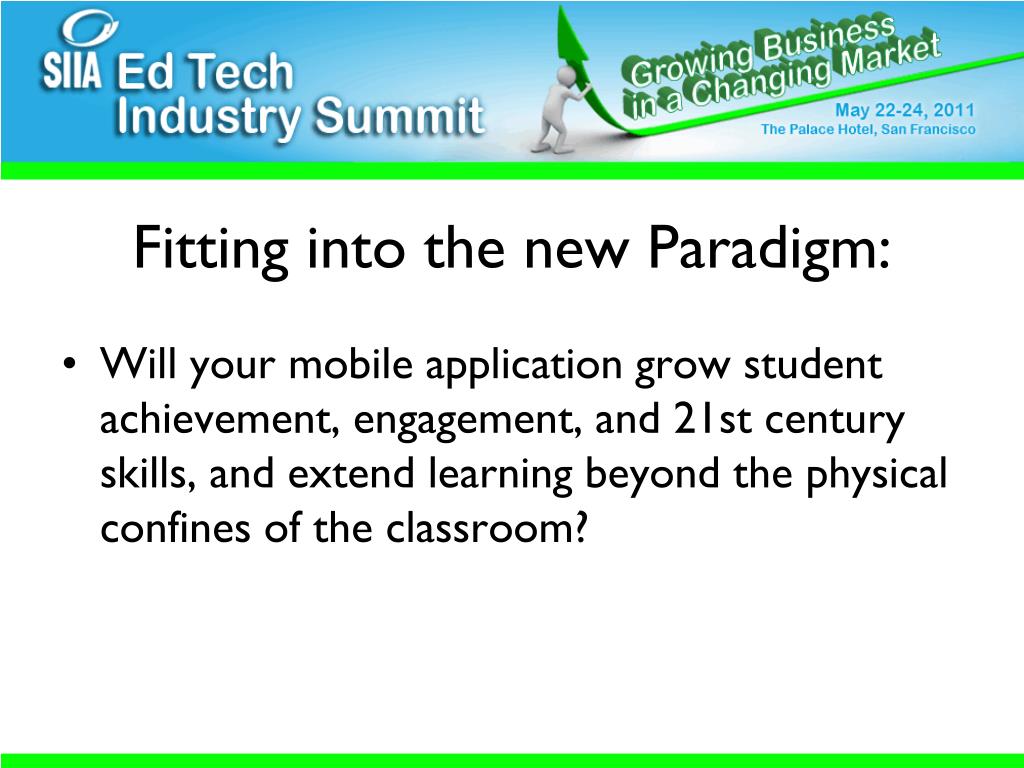 SIIA Ed Tech Industry Summit

Growing Business in a Changing Market

May 22-24, 2011
The Palace Hotel, San Francisco

Fitting into the new Paradigm:

• Will your mobile application grow student achievement, engagement, and 21st century skills, and extend learning beyond the physical confines of the classroom?